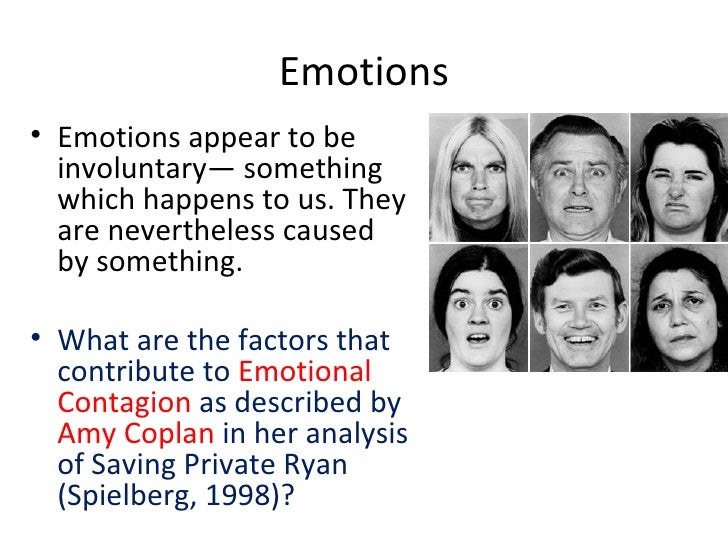 Emotions

• Emotions appear to be involuntary— something which happens to us. They are nevertheless caused by something.

• What are the factors that contribute to Emotional Contagion as described by Amy Coplan in her analysis of Saving Private Ryan (Spielberg, 1998)?